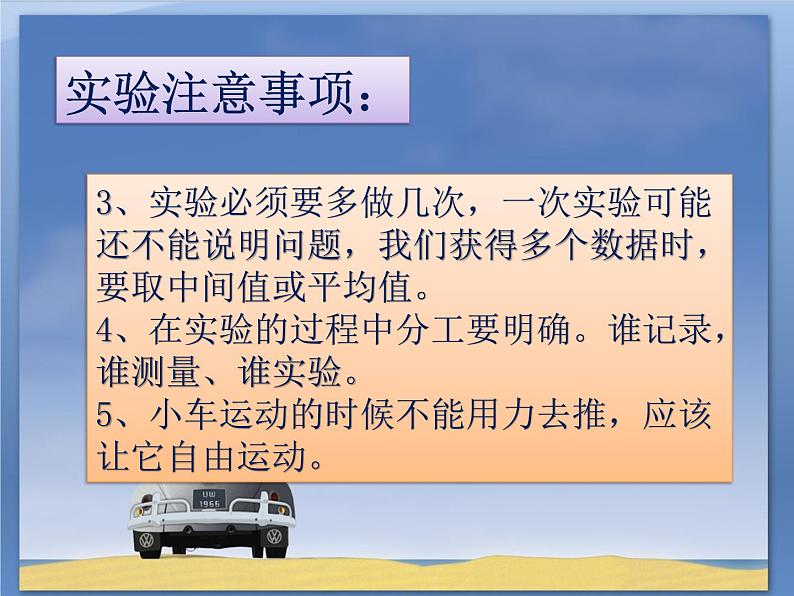 实验注意事项：

3、实验必须要多做几次，一次实验可能还不能说明问题，我们获得多个数据时，要取中间值或平均值。
4、在实验的过程中分工要明确。谁记录，谁测量、谁实验。
5、小车运动的时候不能用力去推，应该让它自由运动。

UW
1966